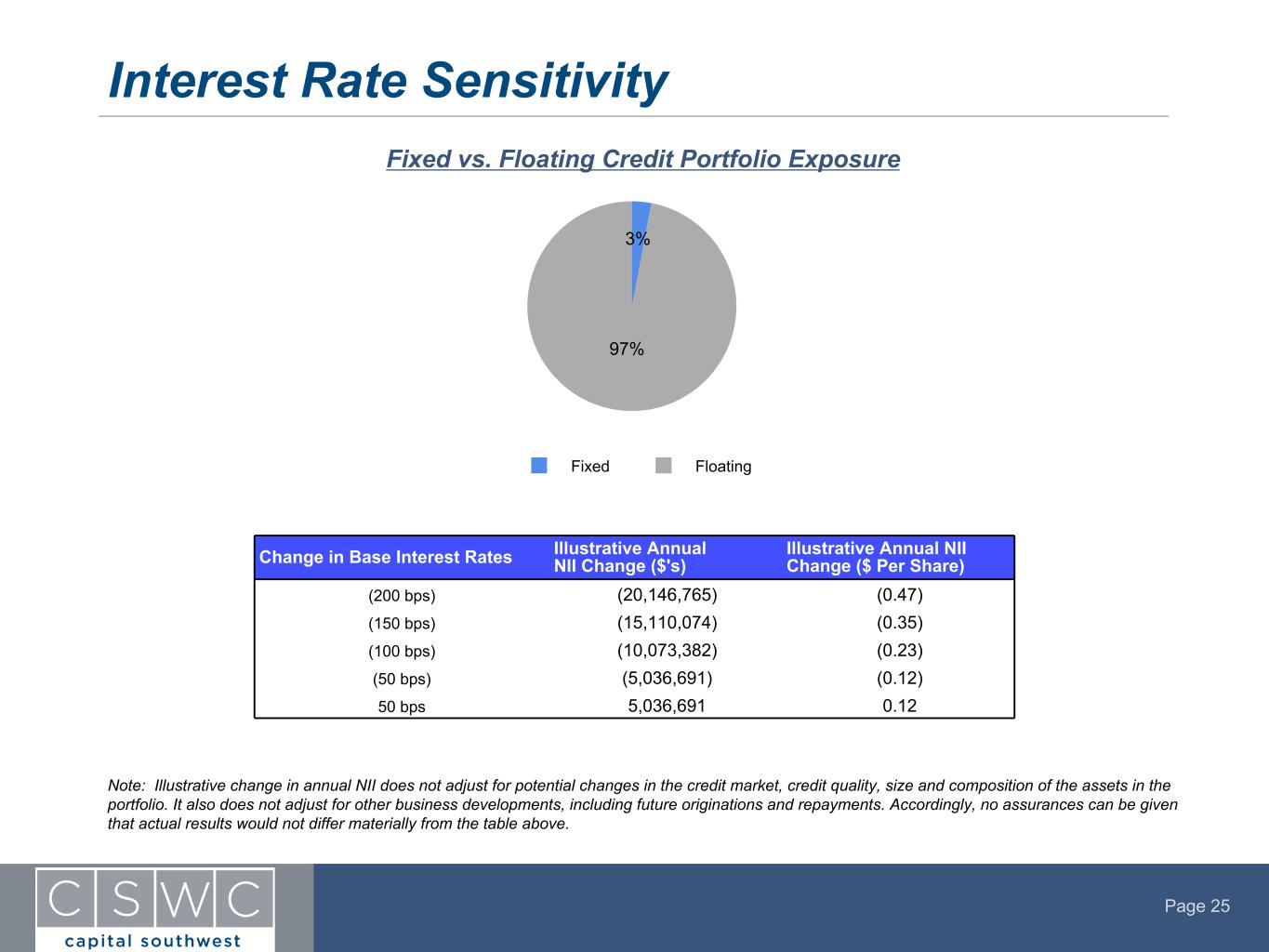 Interest Rate Sensitivity

Fixed vs. Floating Credit Portfolio Exposure

3%

97%

Fixed Floating

| Change in Base Interest Rates | Illustrative Annual NII Change ($'s) | Illustrative Annual NII Change ($ Per Share) |
|---|---|---|
| (200 bps) | (20,146,765) | (0.47) |
| (150 bps) | (15,110,074) | (0.35) |
| (100 bps) | (10,073,382) | (0.23) |
| (50 bps) | (5,036,691) | (0.12) |
| 50 bps | 5,036,691 | 0.12 |

Note: Illustrative change in annual NII does not adjust for potential changes in the credit market, credit quality, size and composition of the assets in the portfolio. It also does not adjust for other business developments, including future originations and repayments. Accordingly, no assurances can be given that actual results would not differ materially from the table above.

CSWC
capital southwest

Page 25